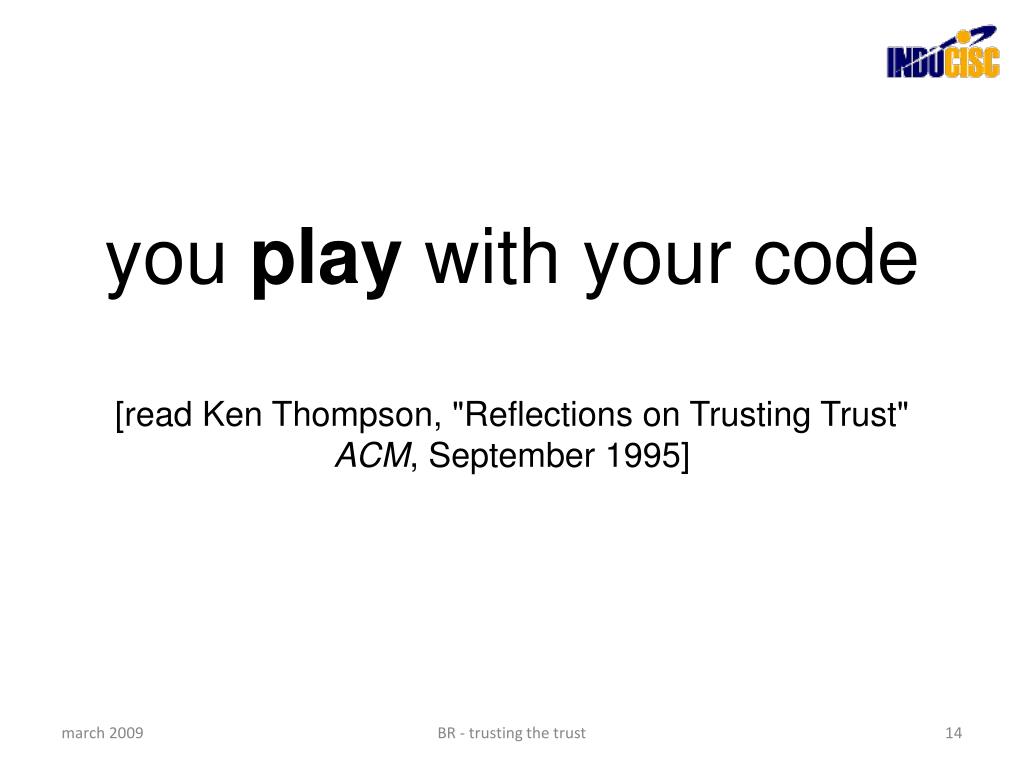 INDUCISC

you play with your code

[read Ken Thompson, "Reflections on Trusting Trust" ACM, September 1995]

march 2009

BR - trusting the trust

14